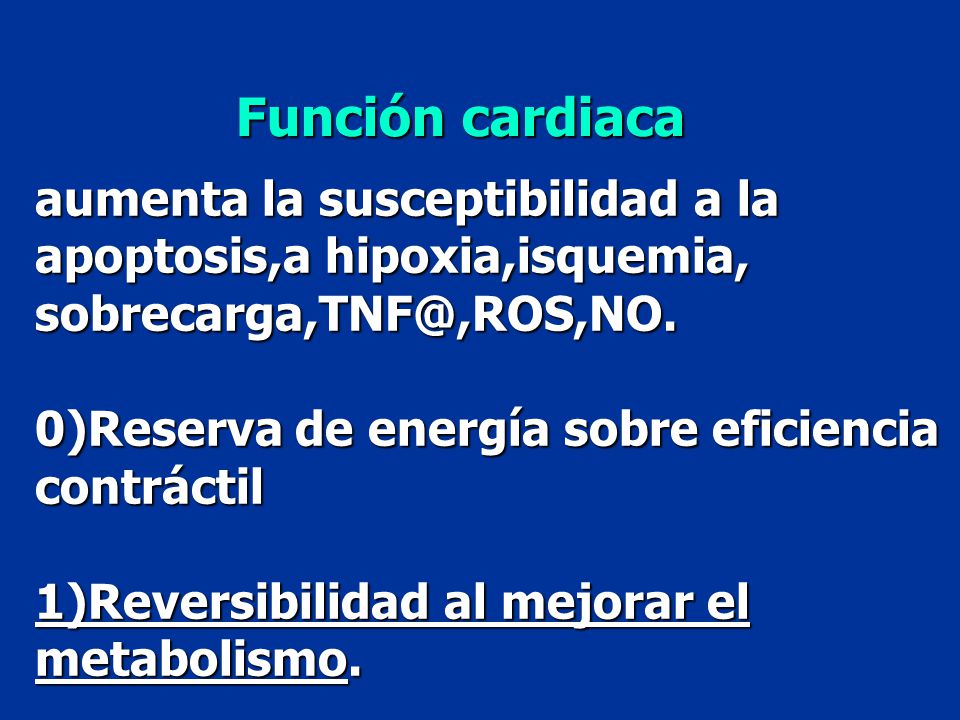 Función cardiaca

aumenta la susceptibilidad a la apoptosis,a hipoxia,isquemia, sobrecarga,TNF@,ROS,NO.

0)Reserva de energía sobre eficiencia contráctil

1)Reversibilidad al mejorar el metabolismo.